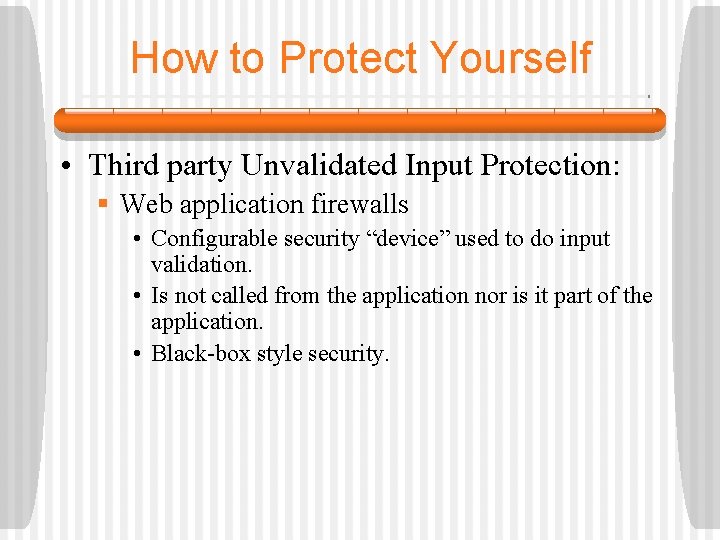 How to Protect Yourself

• Third party Unvalidated Input Protection:

▪ Web application firewalls

• Configurable security “device” used to do input validation.

• Is not called from the application nor is it part of the application.

• Black-box style security.